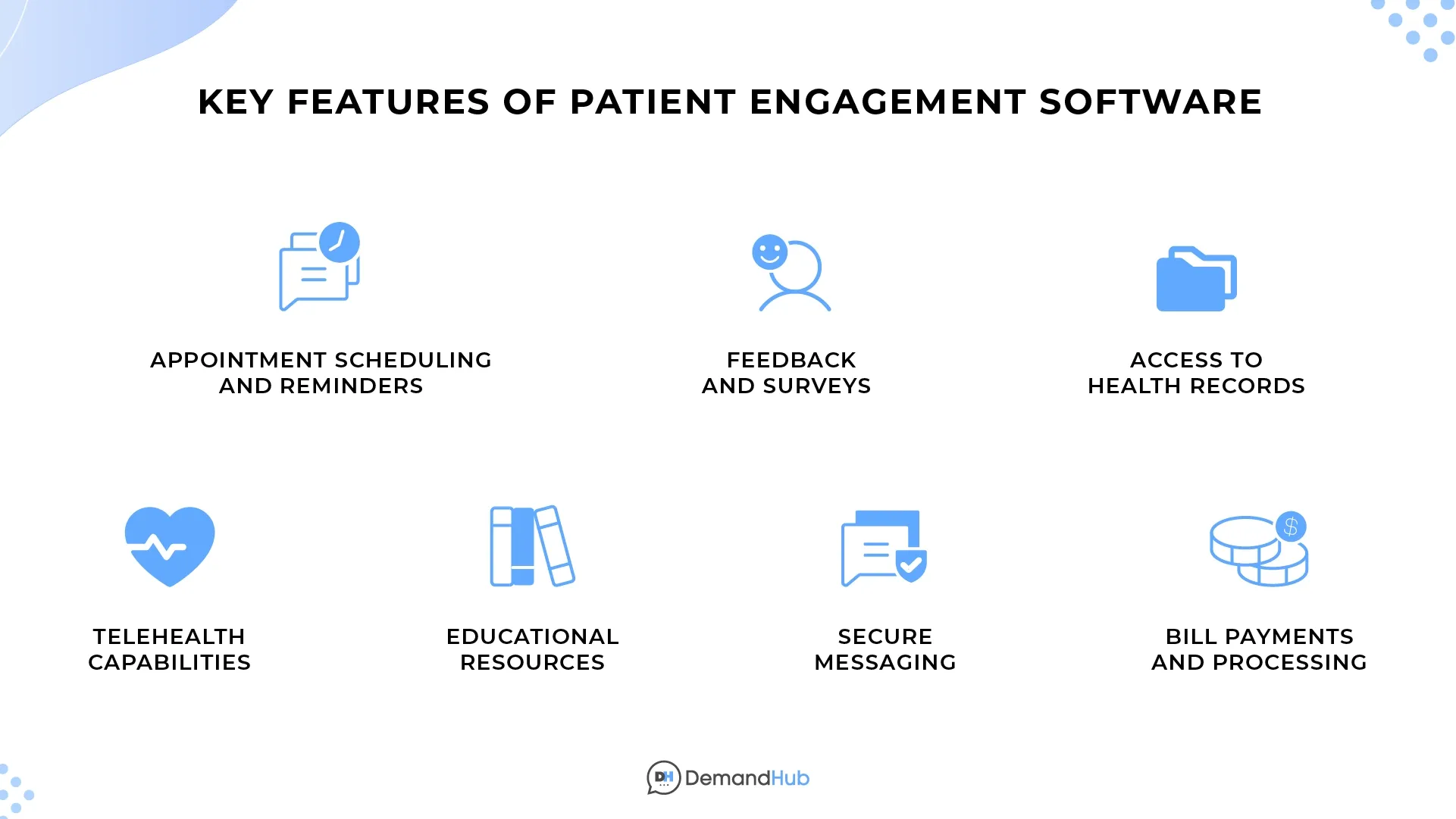 KEY FEATURES OF PATIENT ENGAGEMENT SOFTWARE

APPOINTMENT SCHEDULING AND REMINDERS

FEEDBACK AND SURVEYS

ACCESS TO HEALTH RECORDS

TELEHEALTH CAPABILITIES

EDUCATIONAL RESOURCES

SECURE MESSAGING

BILL PAYMENTS AND PROCESSING

DH DemandHub